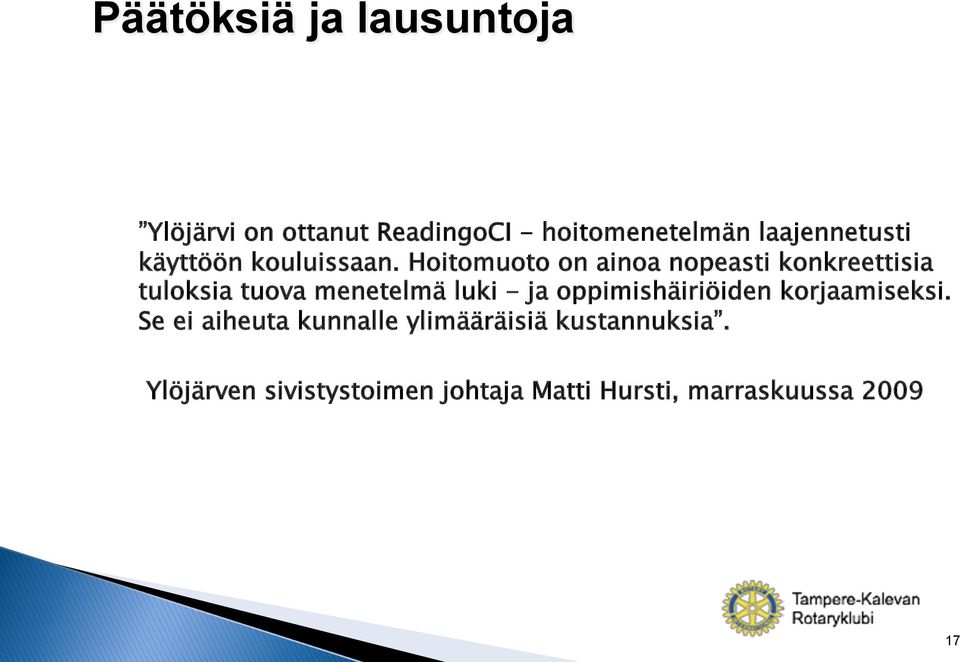 Päätöksiä ja lausuntoja

”Ylöjärvi on ottanut ReadingoCI - hoitomenetelmän laajennetusti käyttöön kouluissaan. Hoitomuoto on ainoa nopeasti konkreettisia tuloksia tuova menetelmä luki - ja oppimishäiriöiden korjaamiseksi. Se ei aiheuta kunnalle ylimääräisiä kustannuksia”.

Ylöjärven sivistystoimen johtaja Matti Hursti, marraskuussa 2009

Tampere-Kalevan Rotaryklubi

17